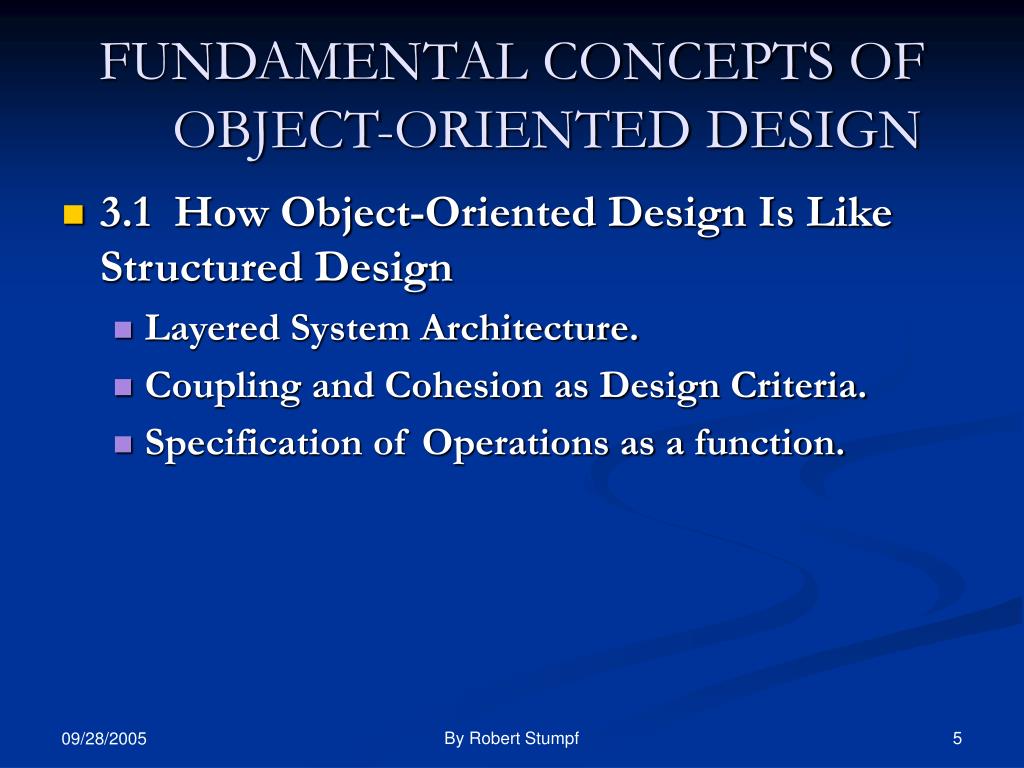 FUNDAMENTAL CONCEPTS OF OBJECT-ORIENTED DESIGN

3.1 How Object-Oriented Design Is Like Structured Design

Layered System Architecture.

Coupling and Cohesion as Design Criteria.

Specification of Operations as a function.

09/28/2005

By Robert Stumpf

5